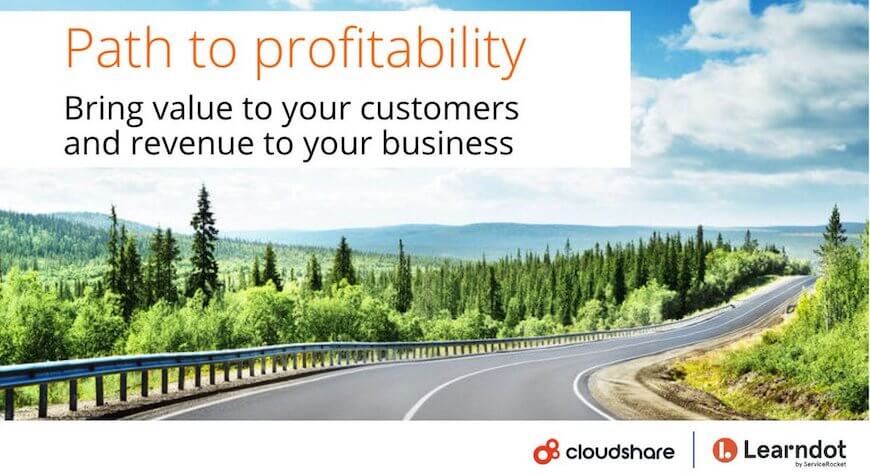 Path to profitability

Bring value to your customers and revenue to your business

cloudshare

Learndot
by ServiceRocket